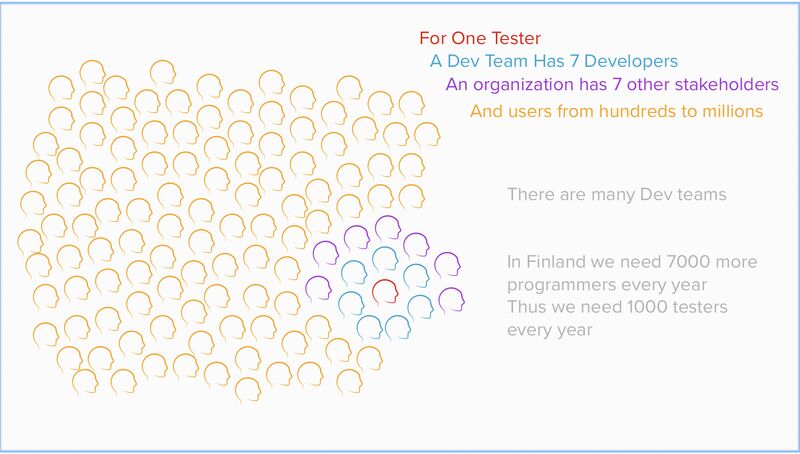 For One Tester
A Dev Team Has 7 Developers
An organization has 7 other stakeholders
And users from hundreds to millions

There are many Dev teams

In Finland we need 7000 more programmers every year
Thus we need 1000 testers every year